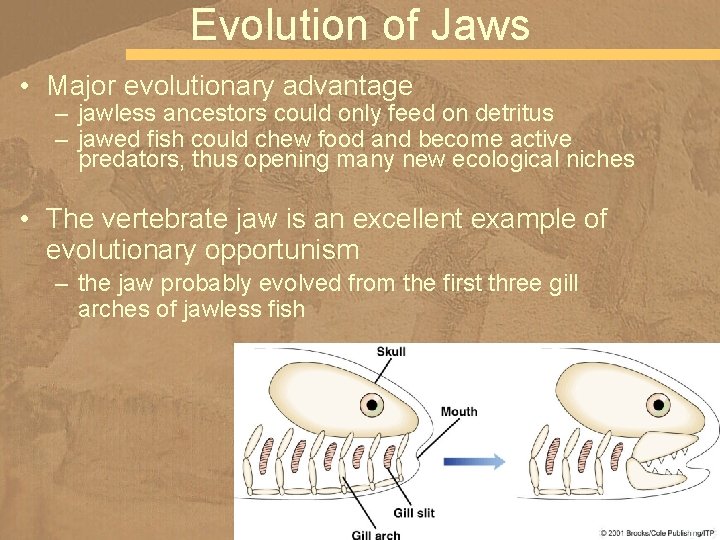 Evolution of Jaws

• Major evolutionary advantage
– jawless ancestors could only feed on detritus
– jawed fish could chew food and become active predators, thus opening many new ecological niches

• The vertebrate jaw is an excellent example of evolutionary opportunism
– the jaw probably evolved from the first three gill arches of jawless fish

Skull
Mouth
Gill slit
Gill arch

© 2001 Brooks/Cole Publishing/ITP